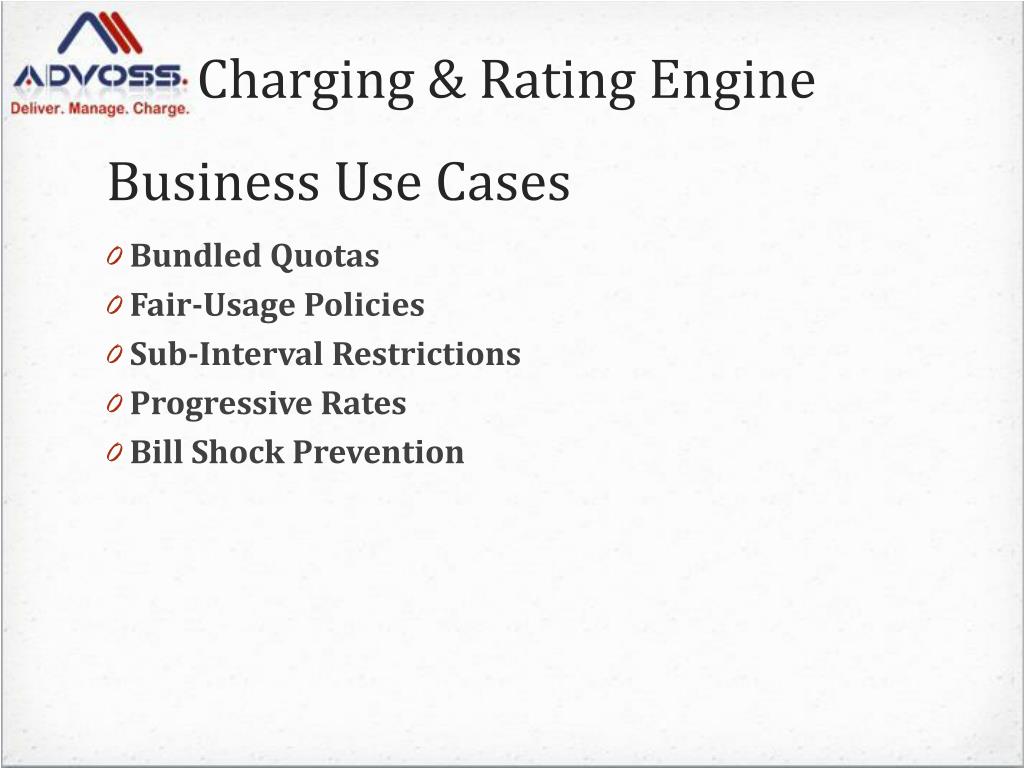 ADVOSS.
Deliver. Manage. Charge.

Charging & Rating Engine

Business Use Cases

0 Bundled Quotas
0 Fair-Usage Policies
0 Sub-Interval Restrictions
0 Progressive Rates
0 Bill Shock Prevention